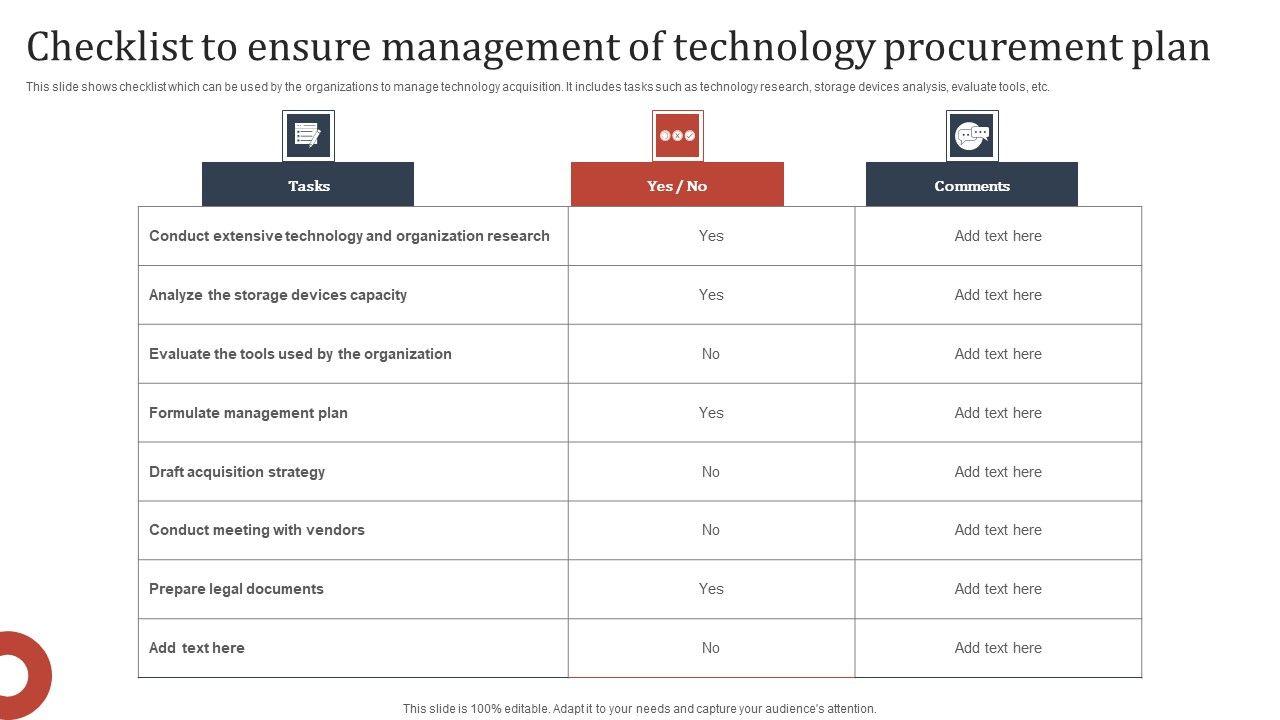 Checklist to ensure management of technology procurement plan

This slide shows checklist which can be used by the organizations to manage technology acquisition. It includes tasks such as technology research, storage devices analysis, evaluate tools, etc.

| Tasks | Yes / No | Comments |
|---|---|---|
| Conduct extensive technology and organization research | Yes | Add text here |
| Analyze the storage devices capacity | Yes | Add text here |
| Evaluate the tools used by the organization | No | Add text here |
| Formulate management plan | Yes | Add text here |
| Draft acquisition strategy | No | Add text here |
| Conduct meeting with vendors | No | Add text here |
| Prepare legal documents | Yes | Add text here |
| Add text here | No | Add text here |

This slide is 100% editable. Adapt it to your needs and capture your audience's attention.